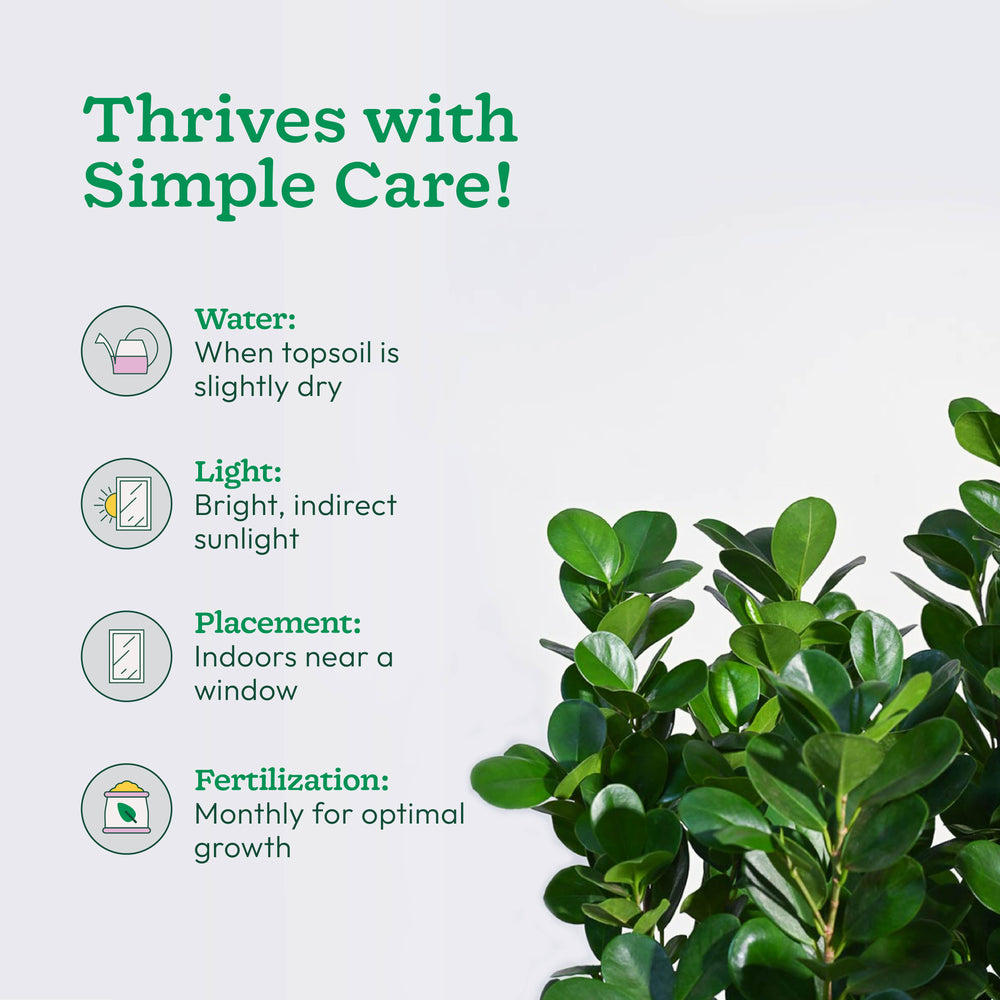 Thrives with Simple Care!

Water:
When topsoil is slightly dry

Light:
Bright, indirect sunlight

Placement:
Indoors near a window

Fertilization:
Monthly for optimal growth